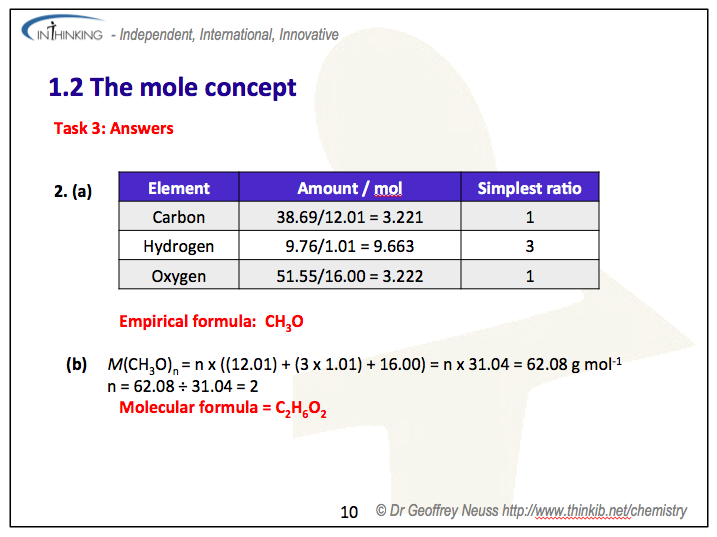 INTHINKING - Independent, International, Innovative

1.2 The mole concept

Task 3: Answers

2. (a)

| Element | Amount / mol | Simplest ratio |
|---|---|---|
| Carbon | 38.69/12.01 = 3.221 | 1 |
| Hydrogen | 9.76/1.01 = 9.663 | 3 |
| Oxygen | 51.55/16.00 = 3.222 | 1 |

Empirical formula: $CH_3O$

(b) $M(CH_3O)_n$ = n x ((12.01) + (3 x 1.01) + 16.00) = n x 31.04 = 62.08 g $mol^{-1}$
n = 62.08 ÷ 31.04 = 2
Molecular formula = $C_2H_6O_2$

10 © Dr Geoffrey Neuss http://www.thinkib.net/chemistry